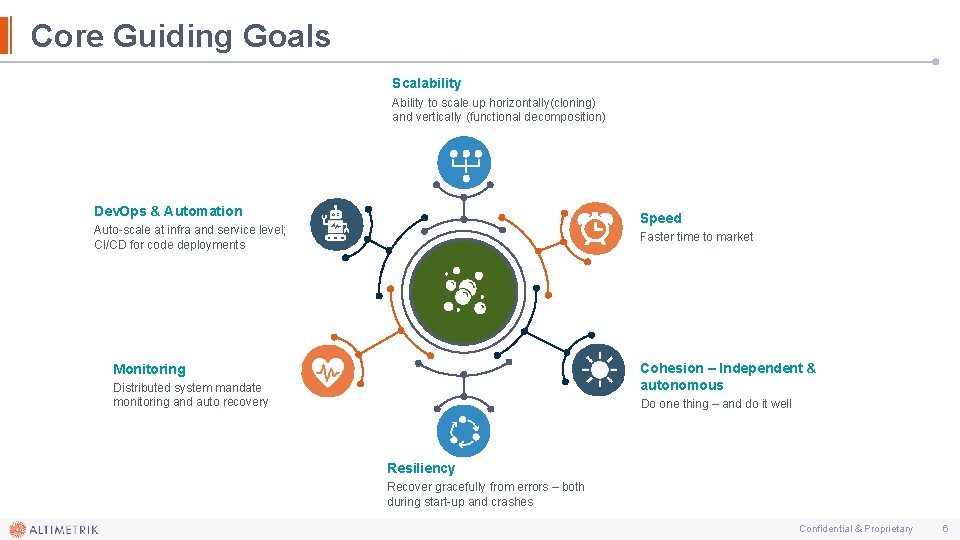 Core Guiding Goals

Scalability
Ability to scale up horizontally(cloning) and vertically (functional decomposition)

DevOps & Automation
Auto-scale at infra and service level; CI/CD for code deployments

Speed
Faster time to market

Monitoring
Distributed system mandate monitoring and auto recovery

Cohesion – Independent & autonomous
Do one thing – and do it well

Resiliency
Recover gracefully from errors – both during start-up and crashes

ALTIMETRIK

Confidential & Proprietary 6